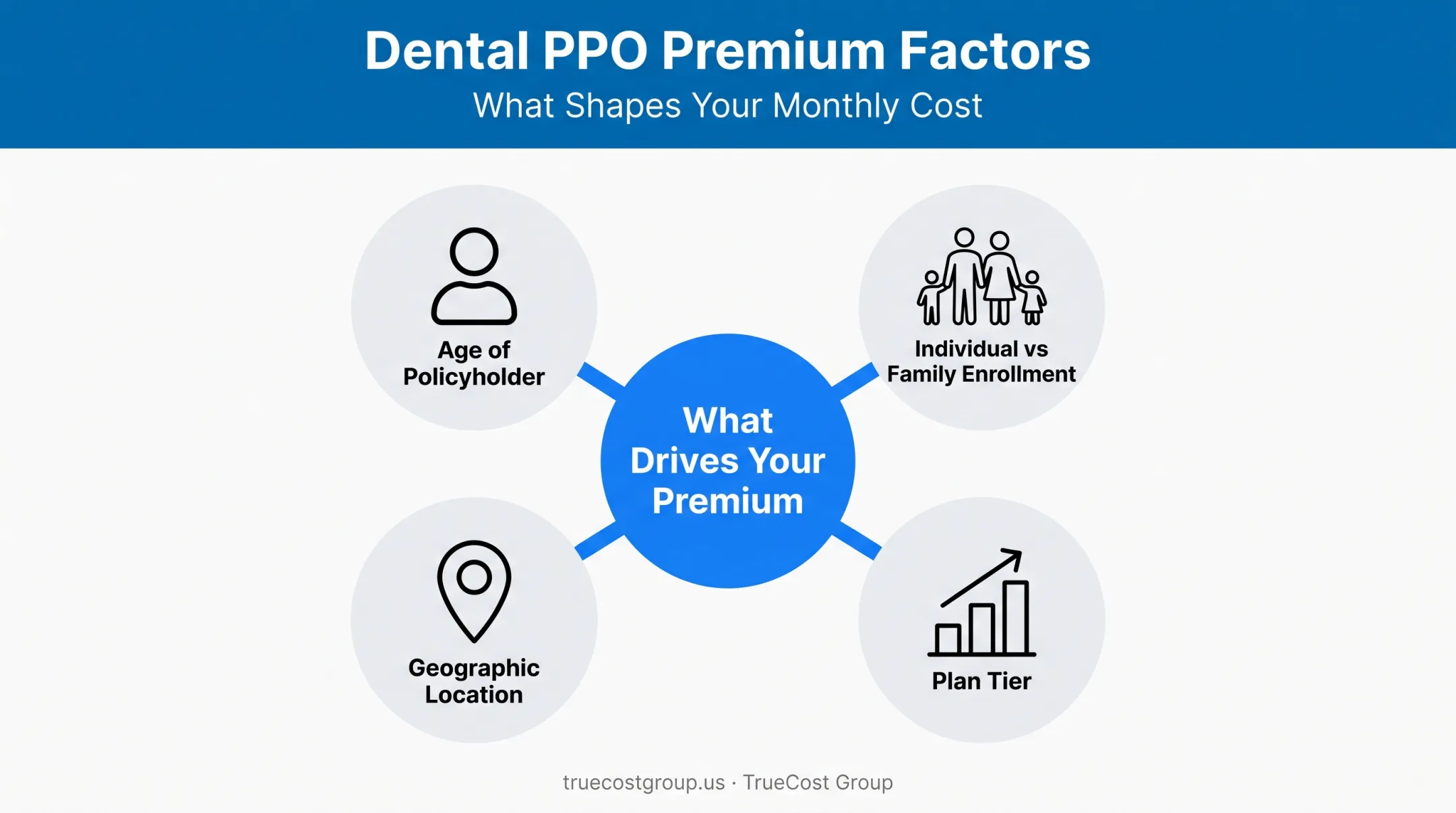 Dental PPO Premium Factors
What Shapes Your Monthly Cost

Age of Policyholder

Individual vs Family Enrollment

What Drives Your Premium

Geographic Location

Plan Tier

truecostgroup.us · TrueCost Group